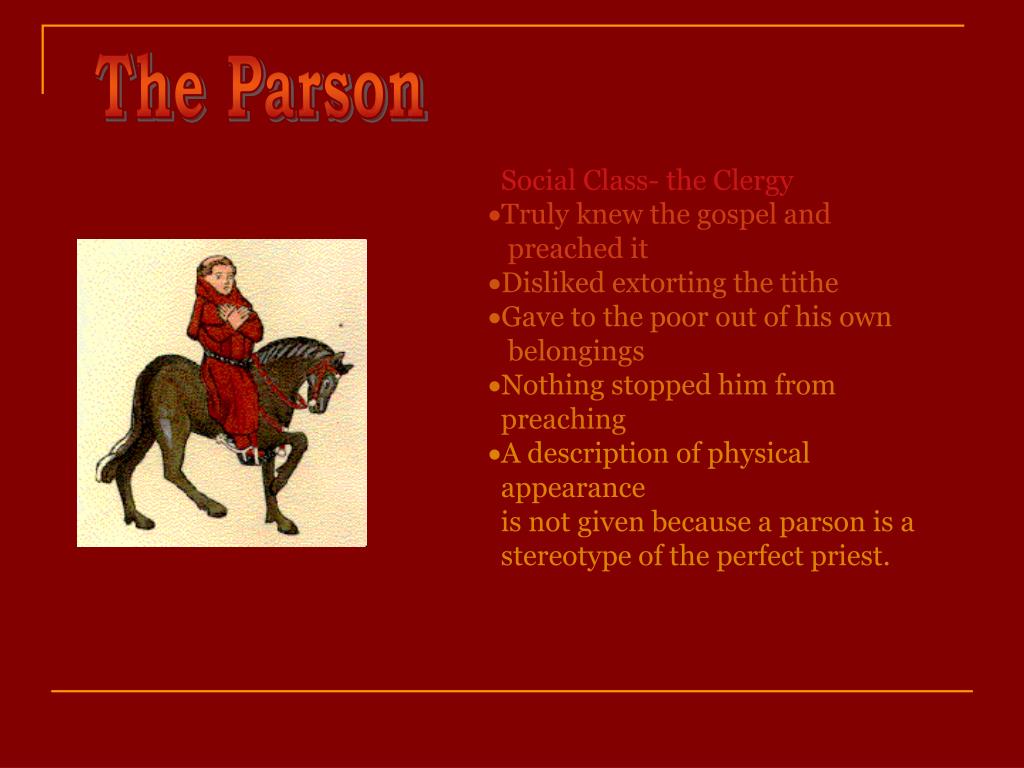 The Parson

Social Class- the Clergy
•Truly knew the gospel and preached it
•Disliked extorting the tithe
•Gave to the poor out of his own belongings
•Nothing stopped him from preaching
•A description of physical appearance
is not given because a parson is a stereotype of the perfect priest.